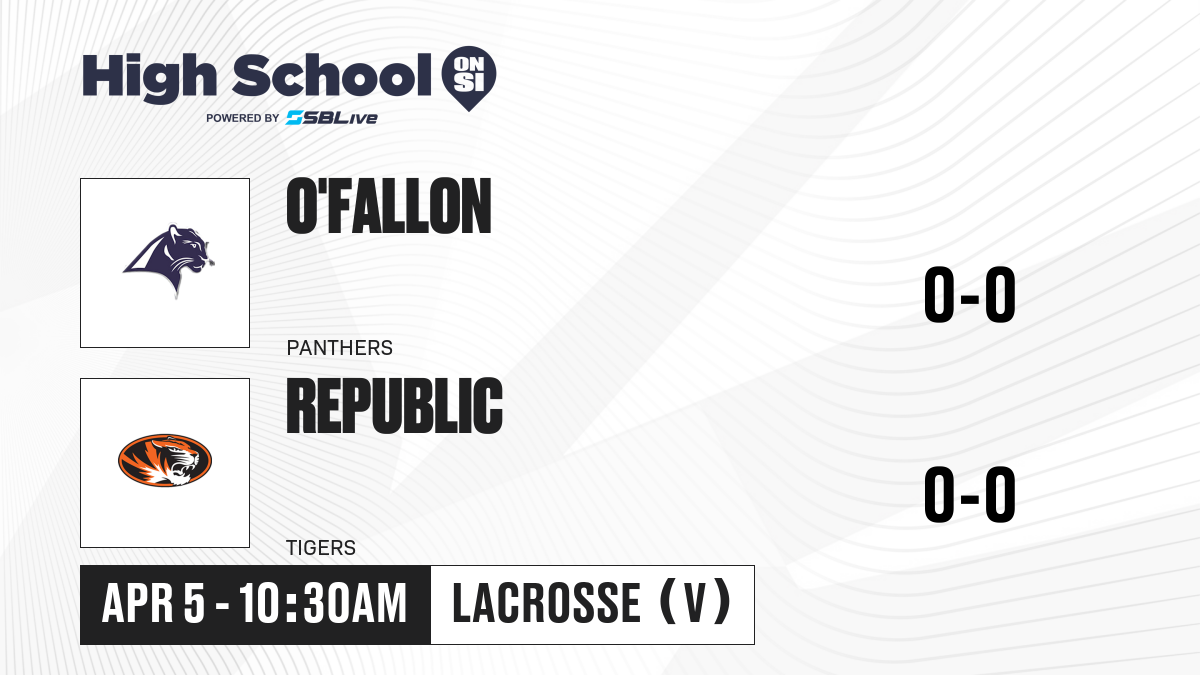 High School ON SI
POWERED BY SBLive

O'FALLON
PANTHERS
0-0

REPUBLIC
TIGERS
0-0

APR 5 - 10:30AM
LACROSSE (V)